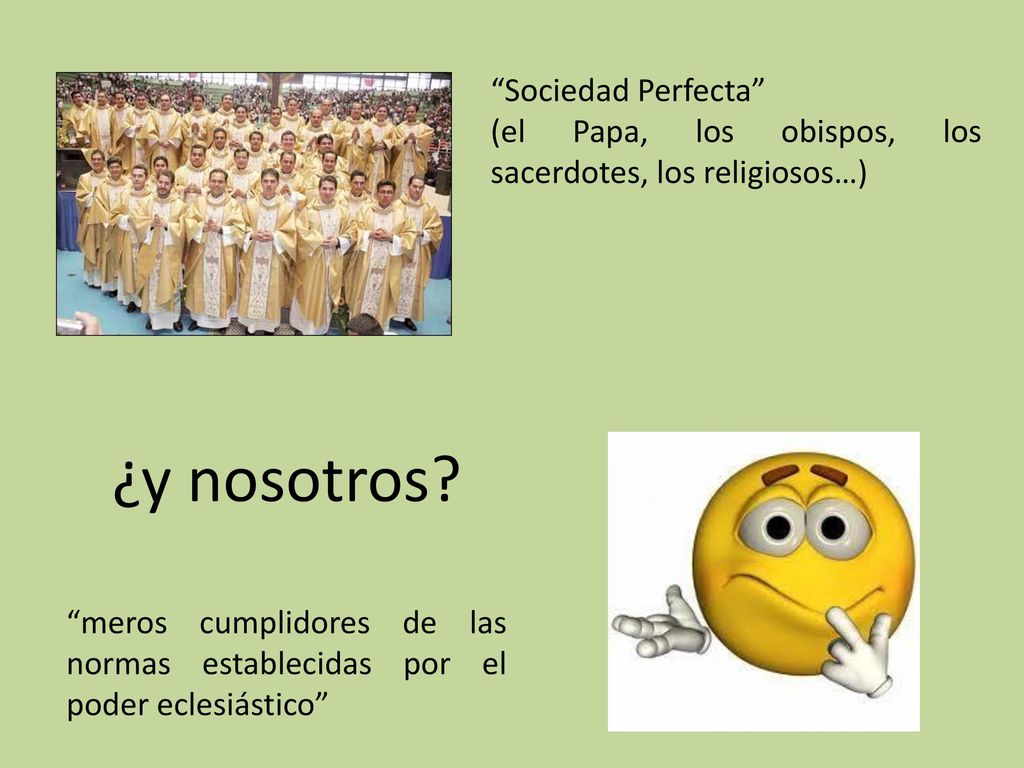 “Sociedad Perfecta”
(el Papa, los obispos, los sacerdotes, los religiosos…)

¿y nosotros?

“meros cumplidores de las normas establecidas por el poder eclesiástico”